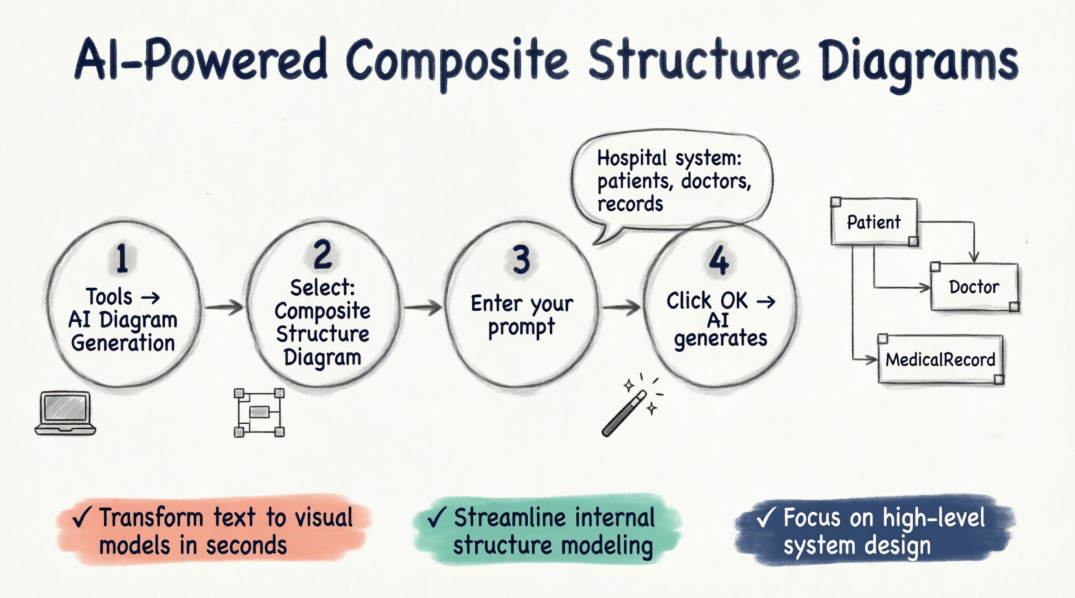 AI-Powered Composite Structure Diagrams

1
Tools → AI Diagram Generation

2
Select: Composite Structure Diagram

3
Enter your prompt

Hospital system: patients, doctors, records

4
Click OK → AI generates

Patient

Doctor

MedicalRecord

✓ Transform text to visual models in seconds

✓ Streamline internal structure modeling

✓ Focus on high-level system design